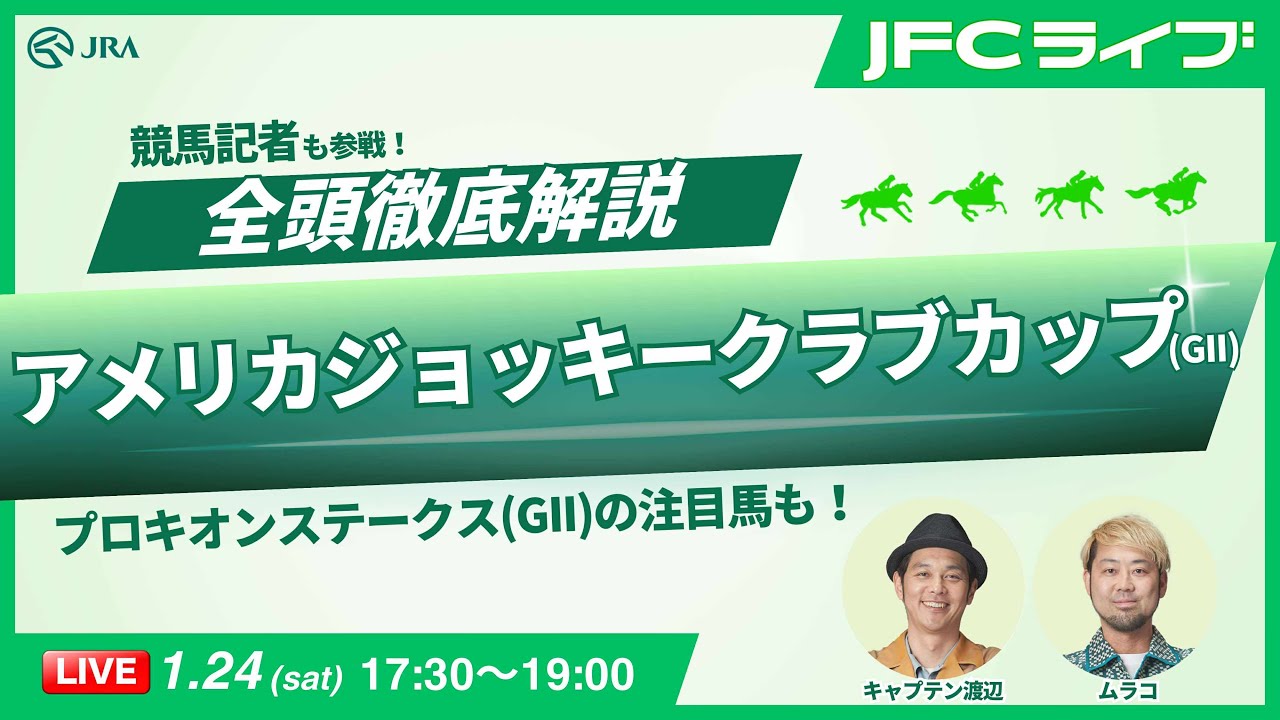 JRA

JFCライブ

競馬記者も参戦！

全頭徹底解説

アメリカジョッキークラブカップ(GII)

プロキオンステークス(GII)の注目馬も！

LIVE 1.24 (sat) 17:30〜19:00

キャプテン渡辺

ムラコ